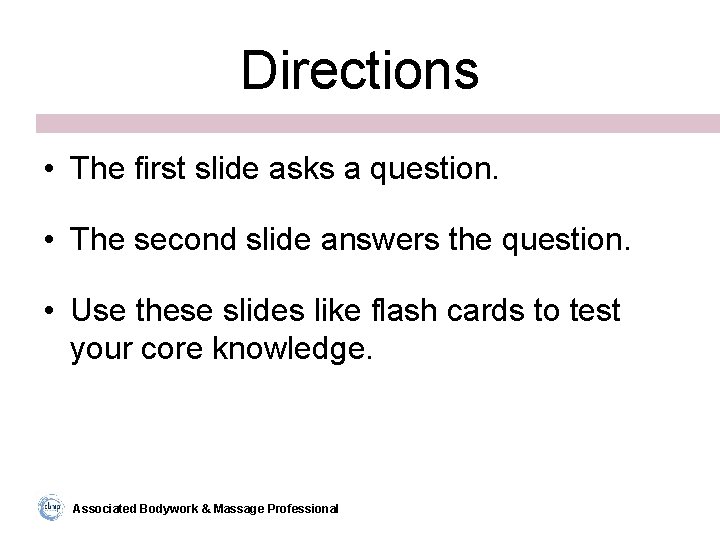 Directions

• The first slide asks a question.

• The second slide answers the question.

• Use these slides like flash cards to test your core knowledge.

abmp

Associated Bodywork & Massage Professional